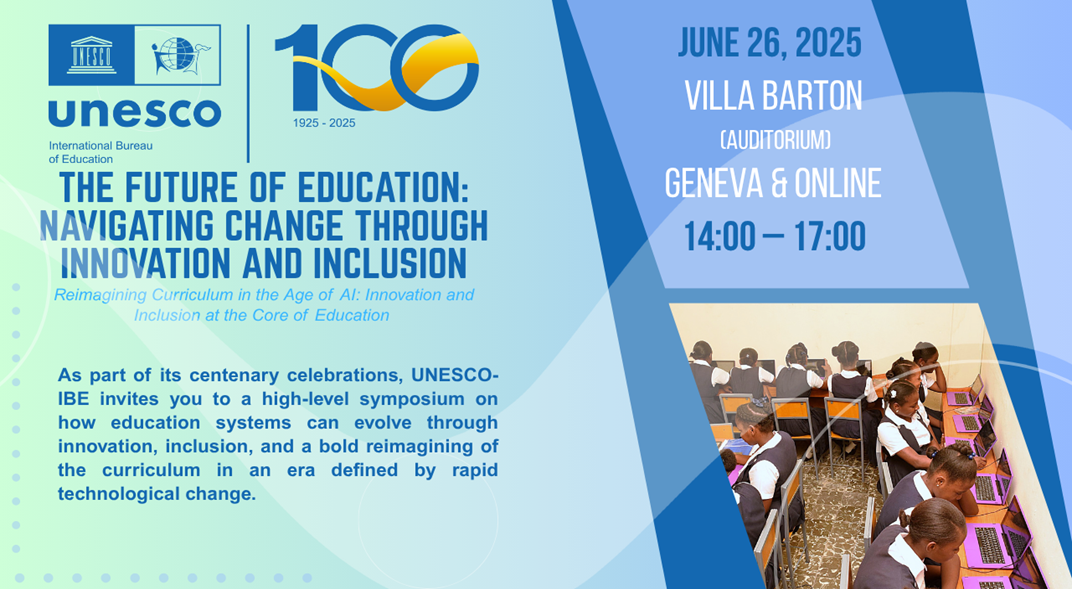 UNESCO

unesco
International Bureau of Education

100
1925 - 2025

THE FUTURE OF EDUCATION: NAVIGATING CHANGE THROUGH INNOVATION AND INCLUSION

Reimagining Curriculum in the Age of AI: Innovation and Inclusion at the Core of Education

As part of its centenary celebrations, UNESCO-IBE invites you to a high-level symposium on how education systems can evolve through innovation, inclusion, and a bold reimagining of the curriculum in an era defined by rapid technological change.

JUNE 26, 2025
VILLA BARTON
(AUDITORIUM)
GENEVA & ONLINE
14:00 – 17:00